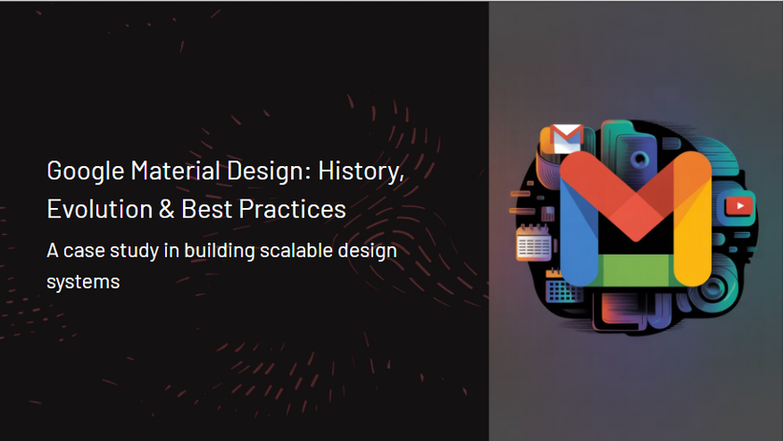 Google Material Design: History, Evolution & Best Practices

A case study in building scalable design systems